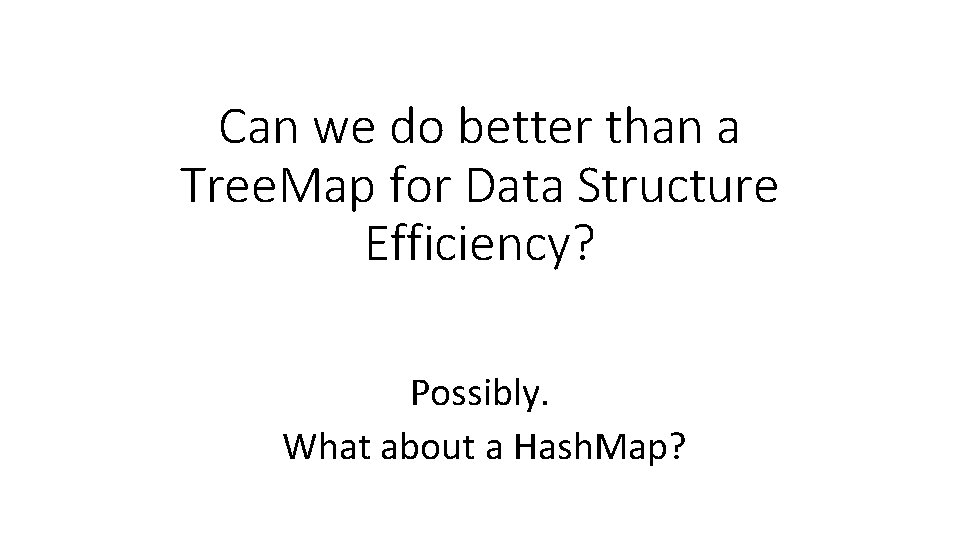 Can we do better than a TreeMap for Data Structure Efficiency?

Possibly.
What about a HashMap?